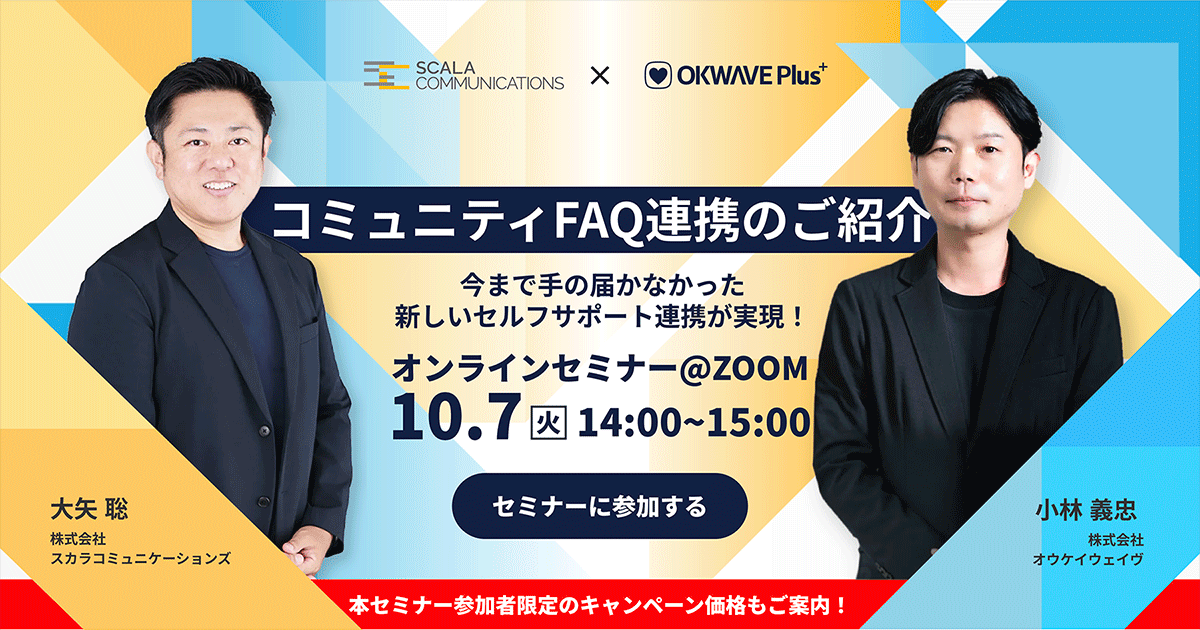 SCALA COMMUNICATIONS × OKWAVE Plus⁺

コミュニティFAQ連携のご紹介

今まで手の届かなかった
新しいセルフサポート連携が実現！

オンラインセミナー@ZOOM
10.7 火 14:00~15:00

セミナーに参加する

大矢 聡
株式会社
スカラコミュニケーションズ

小林 義忠
株式会社
オウケイウェイヴ

本セミナー参加者限定のキャンペーン価格もご案内！